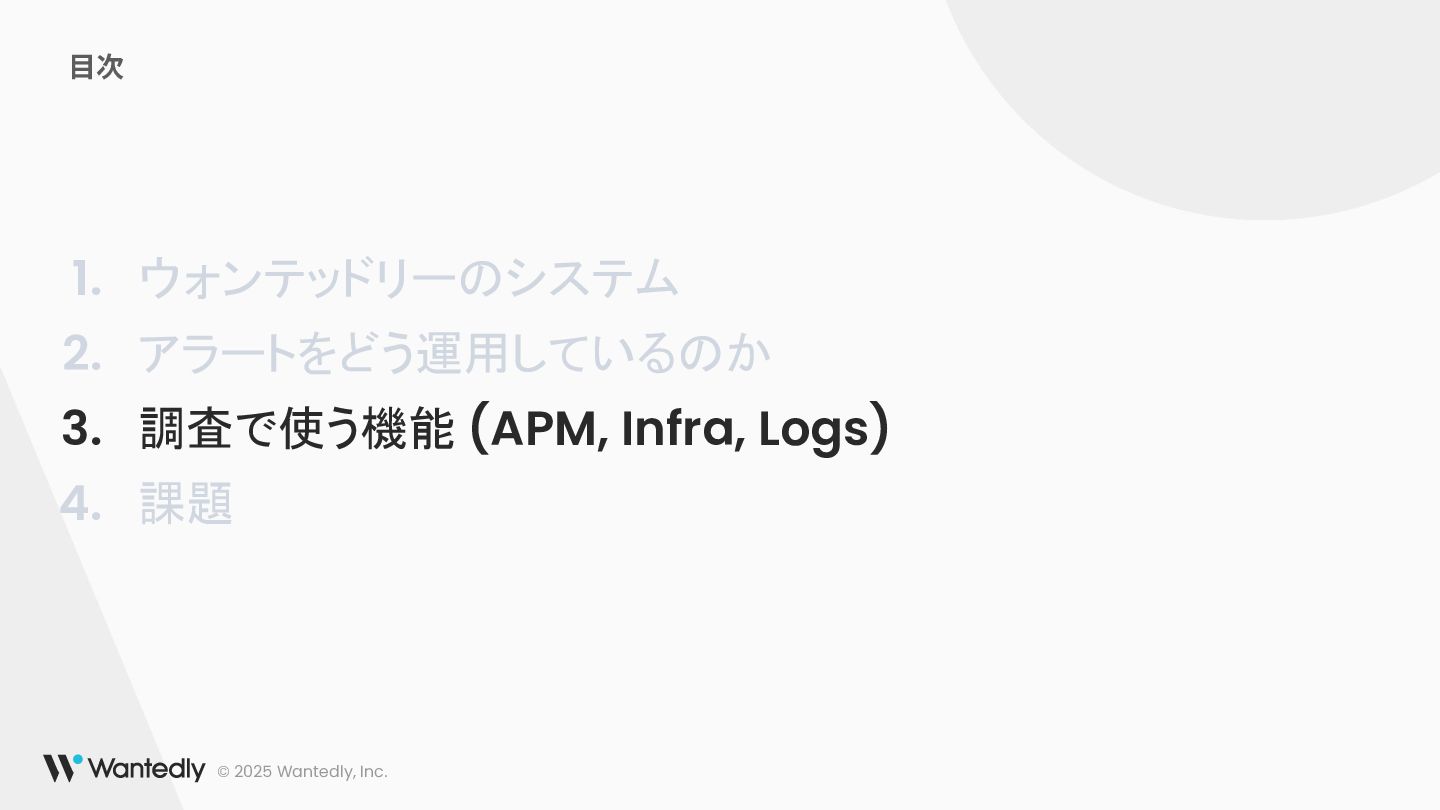 目次

1. ウォンテッドリーのシステム
2. アラートをどう運用しているのか
3. 調査で使う機能 (APM, Infra, Logs)
4. 課題

Wantedly © 2025 Wantedly, Inc.